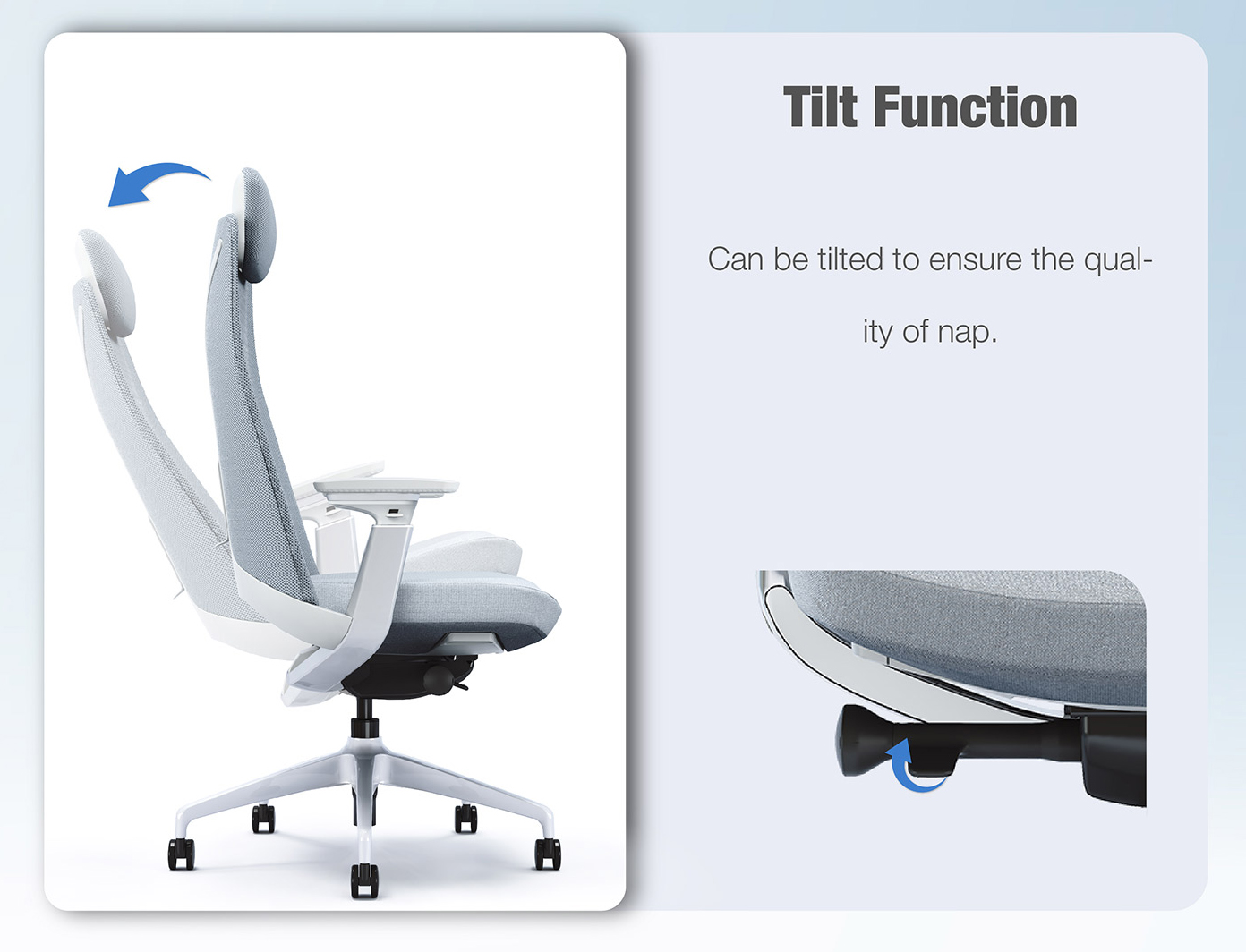 Tilt Function

Can be tilted to ensure the quality of nap.